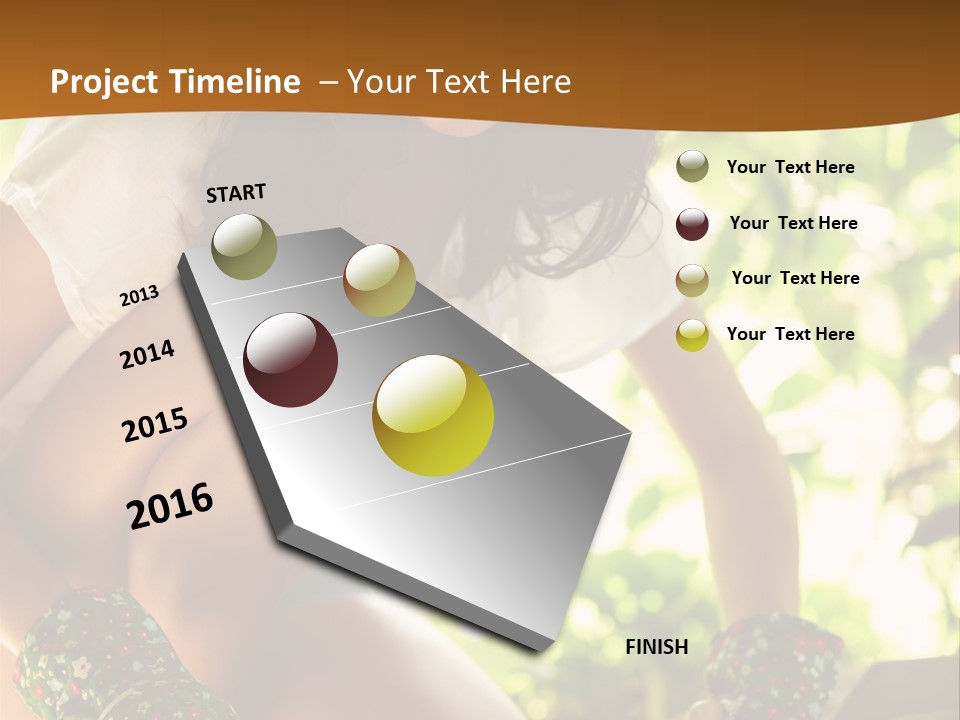 Project Timeline – Your Text Here

START

2013

2014

2015

2016

FINISH

Your Text Here

Your Text Here

Your Text Here

Your Text Here